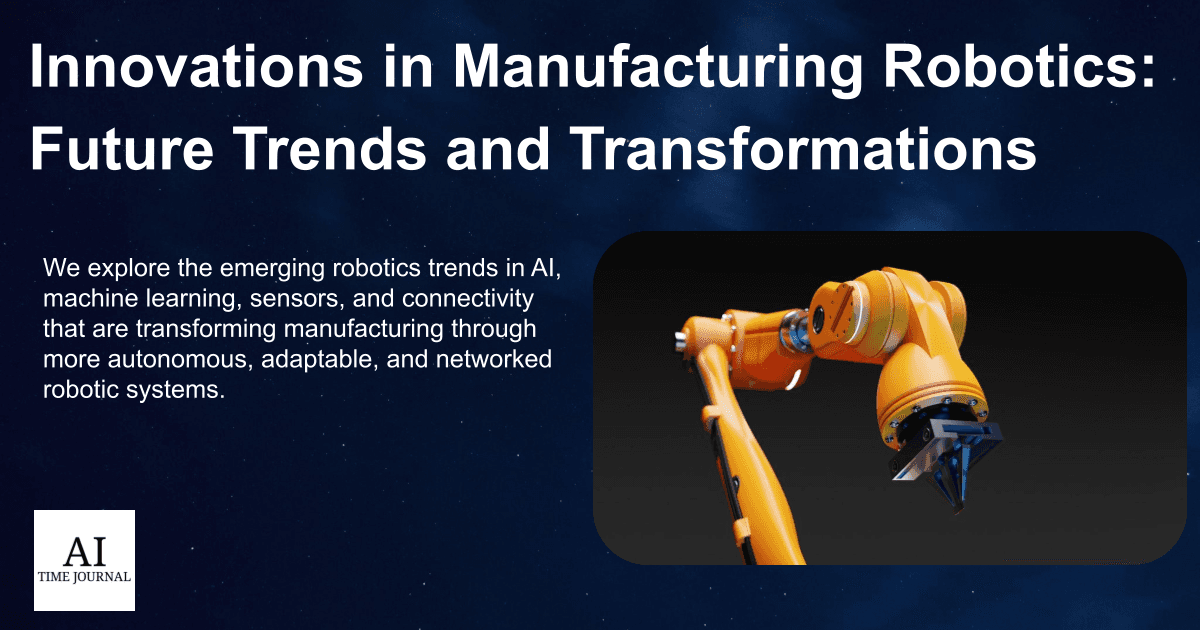 Innovations in Manufacturing Robotics: Future Trends and Transformations

We explore the emerging robotics trends in AI, machine learning, sensors, and connectivity that are transforming manufacturing through more autonomous, adaptable, and networked robotic systems.

AI
TIME JOURNAL